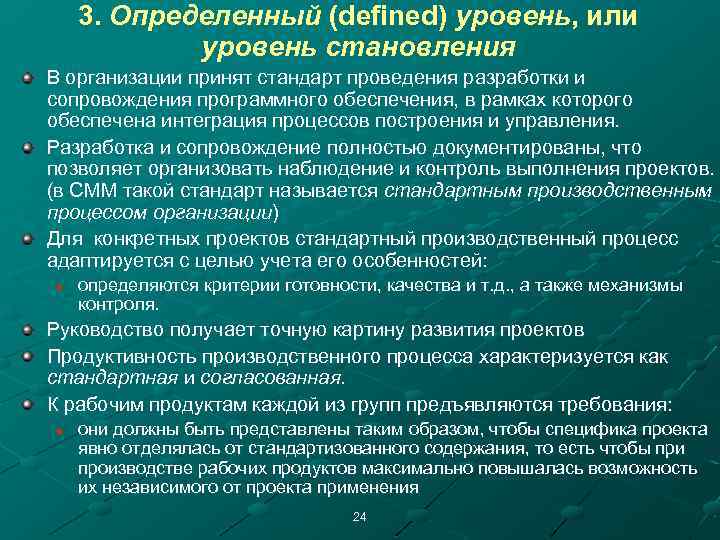 3. Определенный (defined) уровень, или уровень становления

В организации принят стандарт проведения разработки и сопровождения программного обеспечения, в рамках которого обеспечена интеграция процессов построения и управления.

Разработка и сопровождение полностью документированы, что позволяет организовать наблюдение и контроль выполнения проектов. (в CMM такой стандарт называется стандартным производственным процессом организации)

Для конкретных проектов стандартный производственный процесс адаптируется с целью учета его особенностей:

определяются критерии готовности, качества и т.д., а также механизмы контроля.

Руководство получает точную картину развития проектов

Продуктивность производственного процесса характеризуется как стандартная и согласованная.

К рабочим продуктам каждой из групп предъявляются требования:

они должны быть представлены таким образом, чтобы специфика проекта явно отделялась от стандартизованного содержания, то есть чтобы при производстве рабочих продуктов максимально повышалась возможность их независимого от проекта применения

24